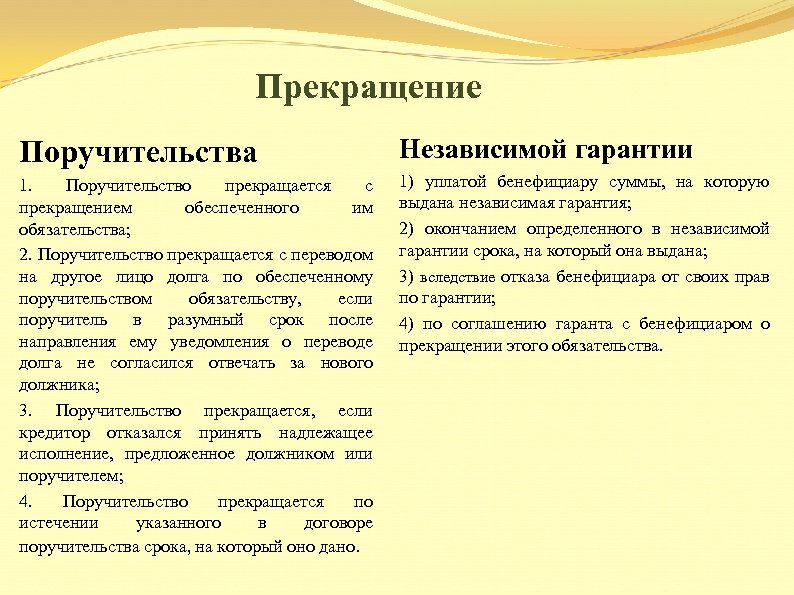 Прекращение

Поручительства

1. Поручительство прекращается с прекращением обеспеченного им обязательства;

2. Поручительство прекращается с переводом на другое лицо долга по обеспеченному поручительством обязательству, если поручитель в разумный срок после направления ему уведомления о переводе долга не согласился отвечать за нового должника;

3. Поручительство прекращается, если кредитор отказался принять надлежащее исполнение, предложенное должником или поручителем;

4. Поручительство прекращается по истечении указанного в договоре поручительства срока, на который оно дано.

Независимой гарантии

1) уплатой бенефициару суммы, на которую выдана независимая гарантия;

2) окончанием определенного в независимой гарантии срока, на который она выдана;

3) вследствие отказа бенефициара от своих прав по гарантии;

4) по соглашению гаранта с бенефициаром о прекращении этого обязательства.